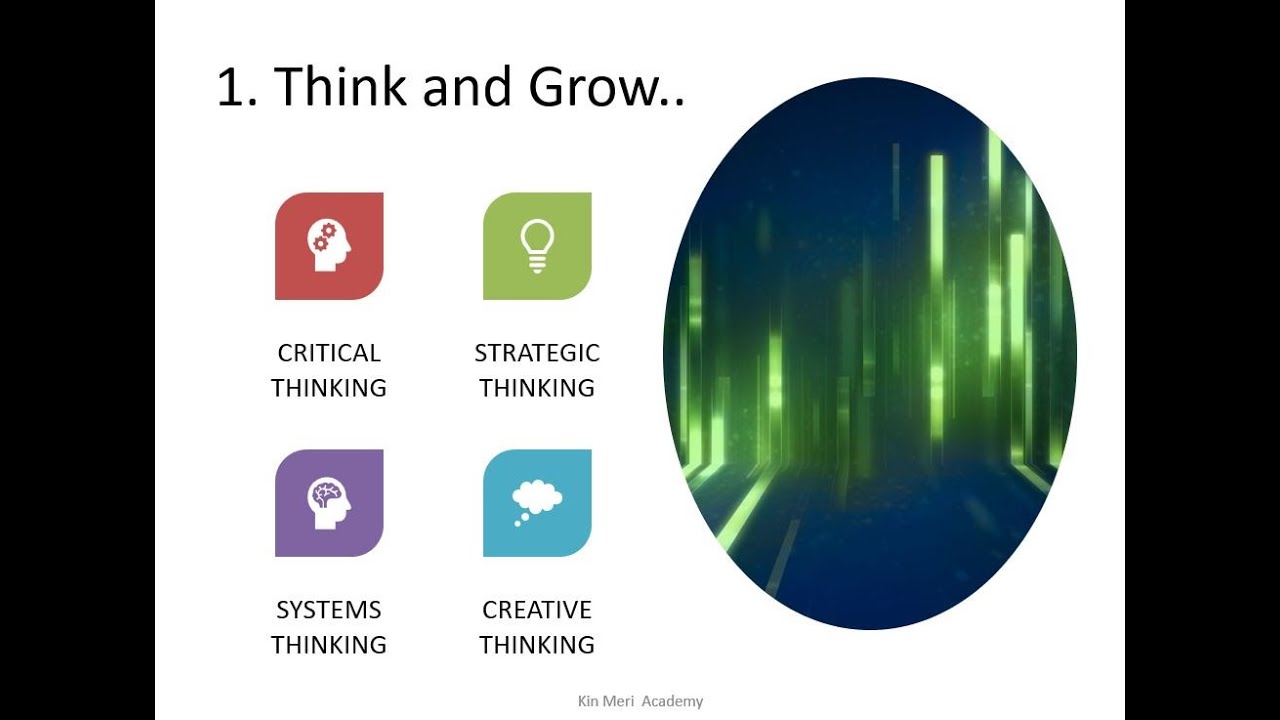 1. Think and Grow..

CRITICAL THINKING

STRATEGIC THINKING

SYSTEMS THINKING

CREATIVE THINKING

Kin Meri Academy